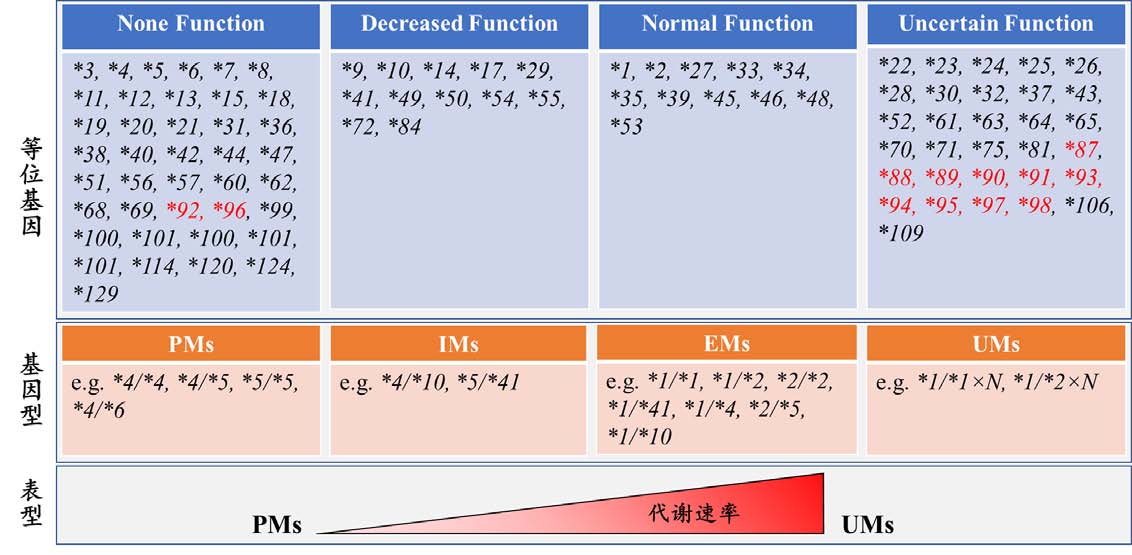 等位基因

| None Function | Decreased Function | Normal Function | Uncertain Function |
|---|---|---|---|
| \*3, \*4, \*5, \*6, \*7, \*8, \*11, \*12, \*13, \*15, \*18, \*19, \*20, \*21, \*31, \*36, \*38, \*40, \*42, \*44, \*47, \*51, \*56, \*57, \*60, \*62, \*68, \*69, \*92, \*96, \*99, \*100, \*101, \*100, \*101, \*101, \*114, \*120, \*124, \*129 | \*9, \*10, \*14, \*17, \*29, \*41, \*49, \*50, \*54, \*55, \*72, \*84 | \*1, \*2, \*27, \*33, \*34, \*35, \*39, \*45, \*46, \*48, \*53 | \*22, \*23, \*24, \*25, \*26, \*28, \*30, \*32, \*37, \*43, \*52, \*61, \*63, \*64, \*65, \*70, \*71, \*75, \*81, \*87, \*88, \*89, \*90, \*91, \*93, \*94, \*95, \*97, \*98, \*106, \*109 |

基因型

| PMs | IMs | EMs | UMs |
|---|---|---|---|
| e.g. \*4/\*4, \*4/\*5, \*5/\*5, \*4/\*6 | e.g. \*4/\*10, \*5/\*41 | e.g. \*1/\*1, \*1/\*2, \*2/\*2, \*1/\*41, \*1/\*4, \*2/\*5, \*1/\*10 | e.g. \*1/\*1×N, \*1/\*2×N |

表型

PMs 代谢速率 UMs